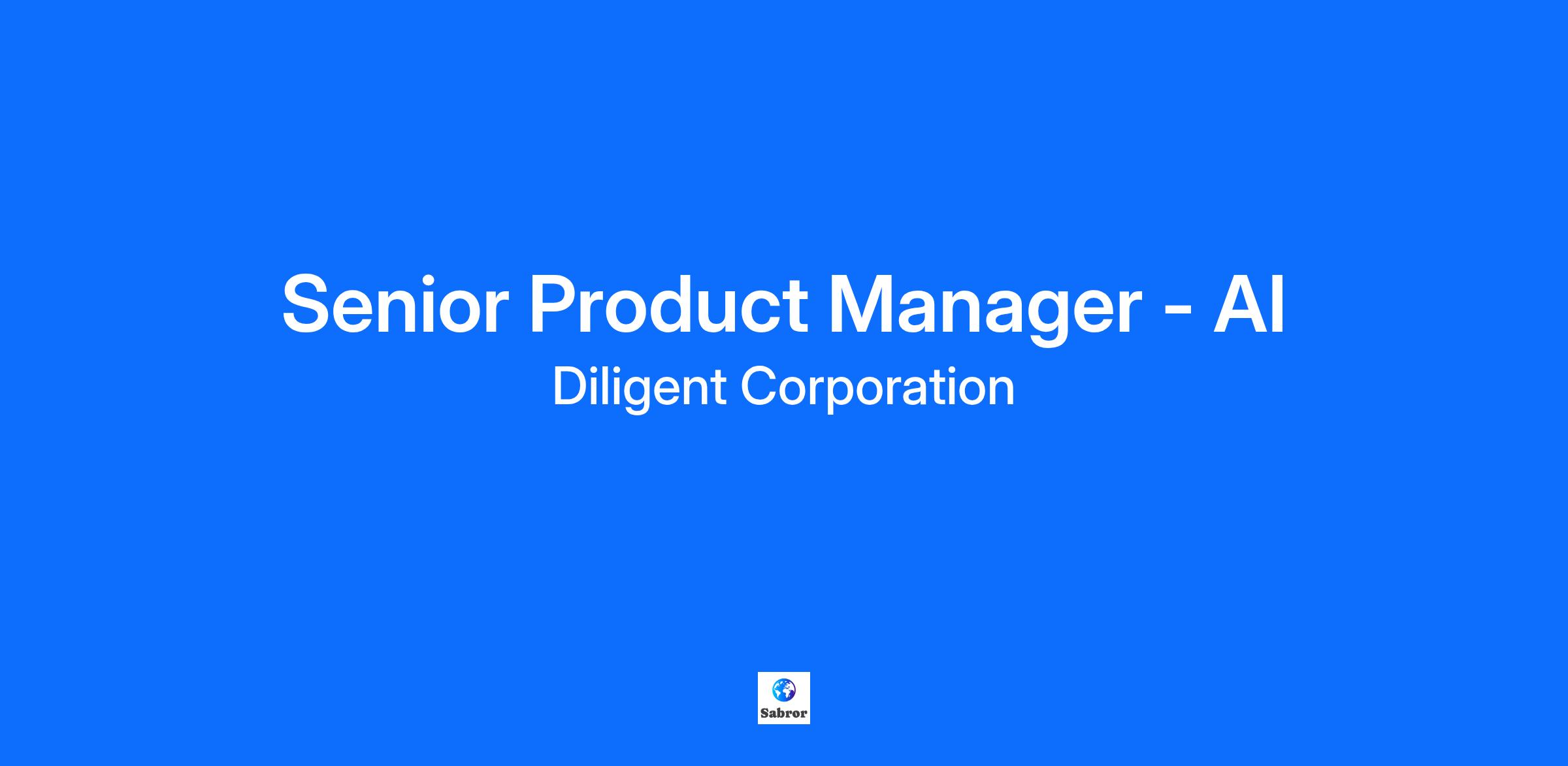 Senior Product Manager - AI
Diligent Corporation

Sabror